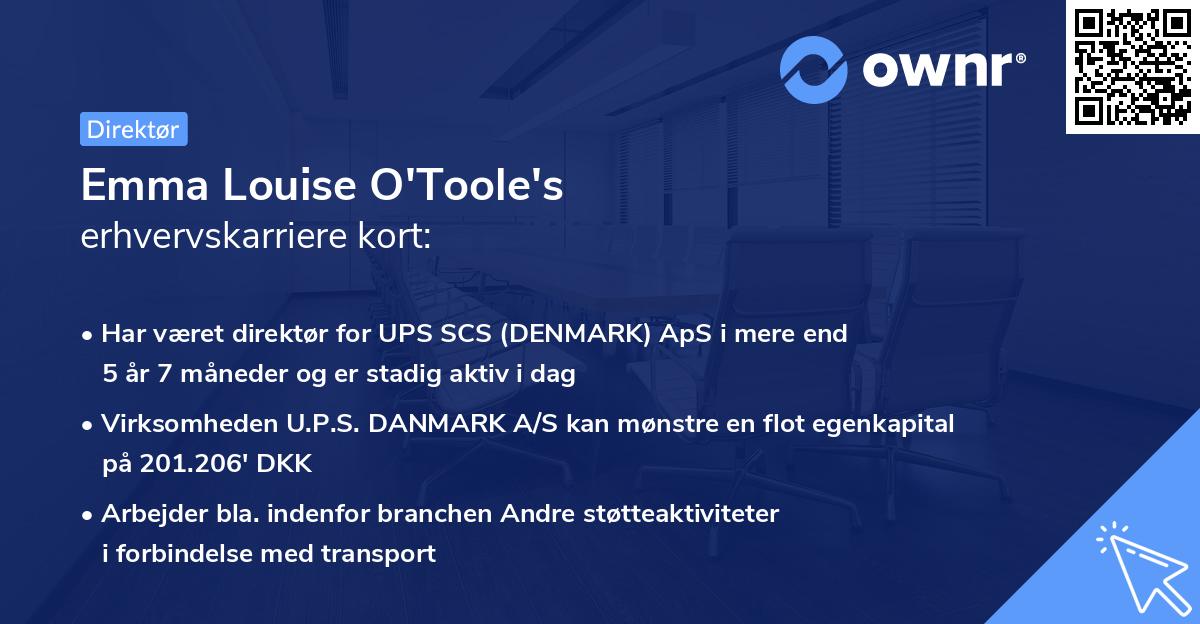 ownr®

Direktør

Emma Louise O'Toole's
erhvervskarriere kort:

• Har været direktør for UPS SCS (DENMARK) ApS i mere end 5 år 7 måneder og er stadig aktiv i dag

• Virksomheden U.P.S. DANMARK A/S kan mønstre en flot egenkapital på 201.206' DKK

• Arbejder bla. indenfor branchen Andre støtteaktiviteter i forbindelse med transport